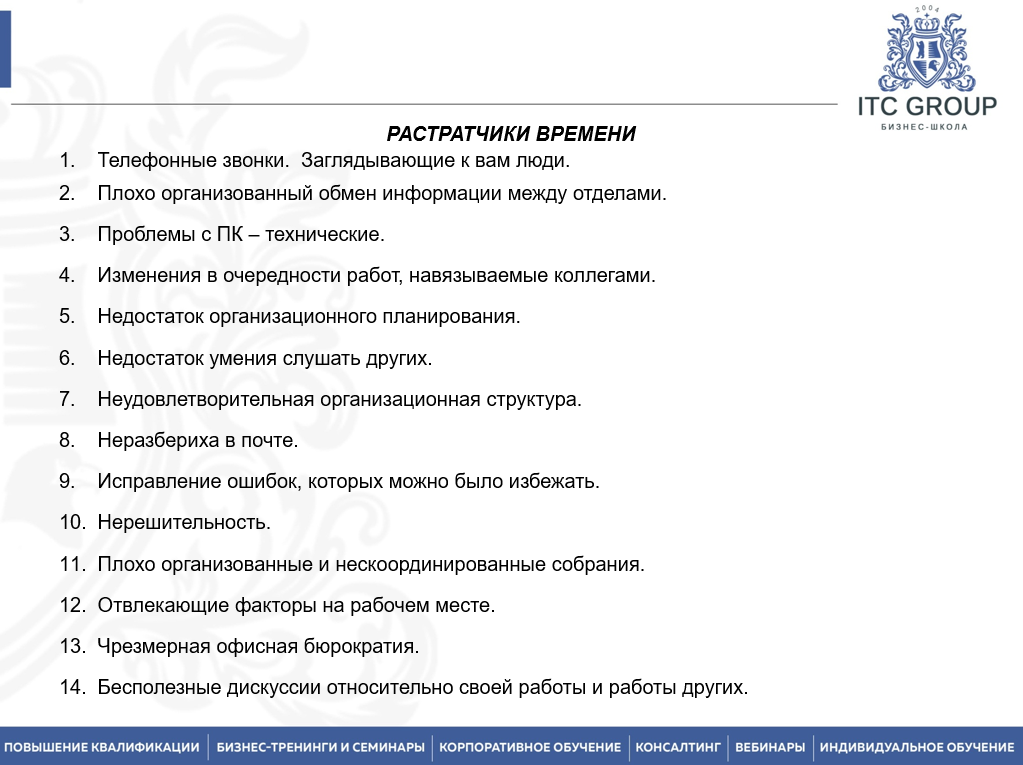 2004

ITC GROUP
БИЗНЕС-ШКОЛА

РАСТРАТЧИКИ ВРЕМЕНИ

1. Телефонные звонки. Заглядывающие к вам люди.
2. Плохо организованный обмен информации между отделами.
3. Проблемы с ПК – технические.
4. Изменения в очередности работ, навязываемые коллегами.
5. Недостаток организационного планирования.
6. Недостаток умения слушать других.
7. Неудовлетворительная организационная структура.
8. Неразбериха в почте.
9. Исправление ошибок, которых можно было избежать.
10. Нерешительность.
11. Плохо организованные и нескоординированные собрания.
12. Отвлекающие факторы на рабочем месте.
13. Чрезмерная офисная бюрократия.
14. Бесполезные дискуссии относительно своей работы и работы других.

ПОВЫШЕНИЕ КВАЛИФИКАЦИИ | БИЗНЕС-ТРЕНИНГИ И СЕМИНАРЫ | КОРПОРАТИВНОЕ ОБУЧЕНИЕ | КОНСАЛТИНГ | ВЕБИНАРЫ | ИНДИВИДУАЛЬНОЕ ОБУЧЕНИЕ